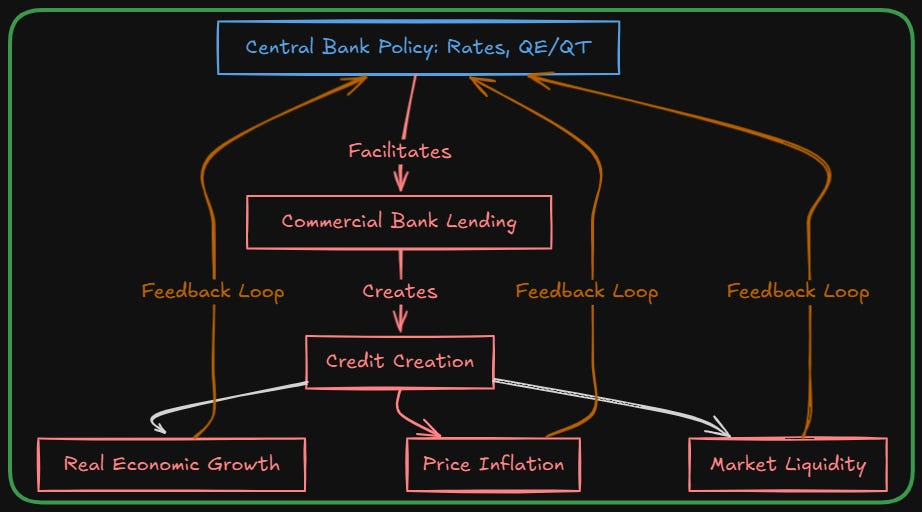 Central Bank Policy: Rates, QE/QT

Facilitates

Commercial Bank Lending

Feedback Loop

Creates

Feedback Loop

Feedback Loop

Credit Creation

Real Economic Growth

Price Inflation

Market Liquidity